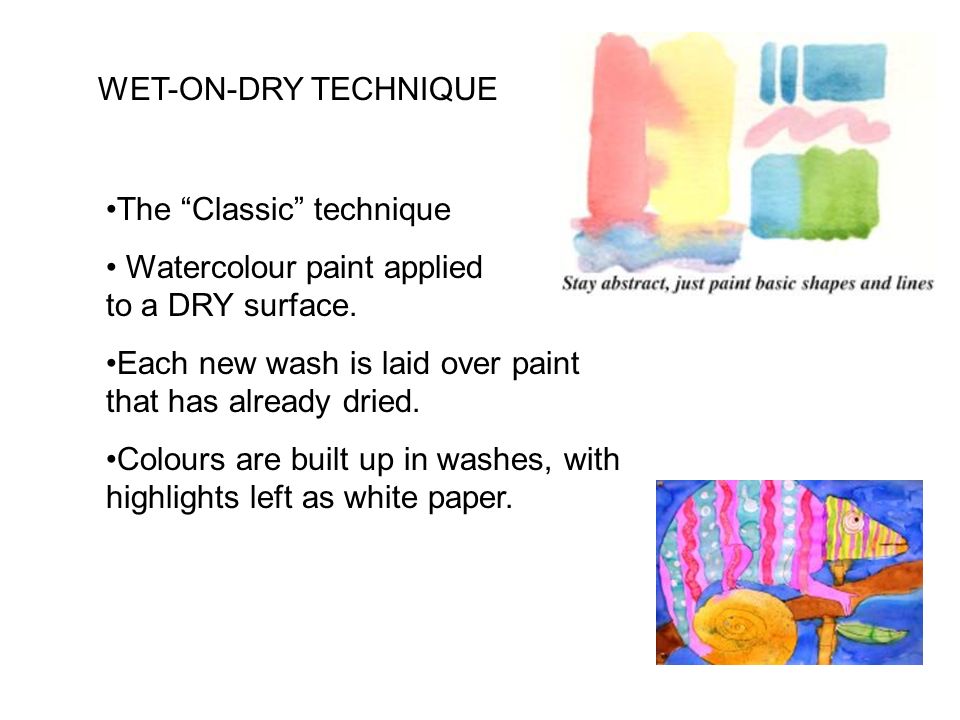 WET-ON-DRY TECHNIQUE

•The “Classic” technique

• Watercolour paint applied to a DRY surface.

•Each new wash is laid over paint that has already dried.

•Colours are built up in washes, with highlights left as white paper.

Stay abstract, just paint basic shapes and lines